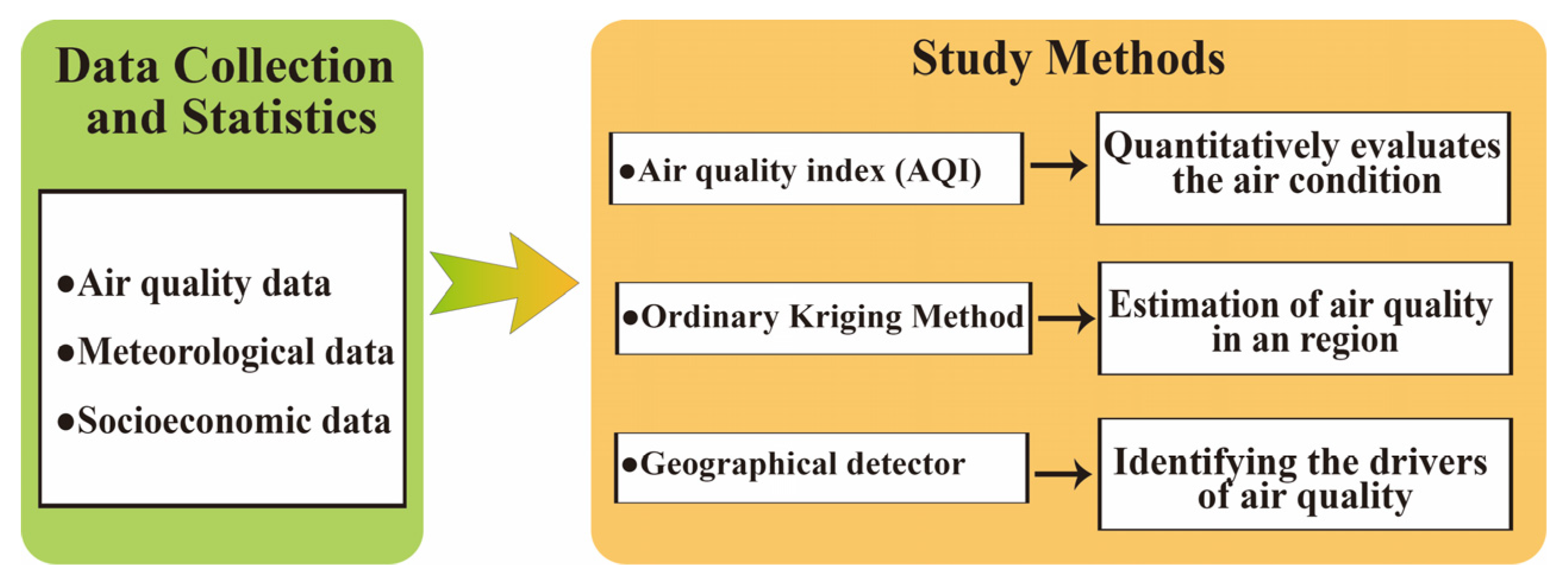 Data Collection and Statistics

●Air quality data
●Meteorological data
●Socioeconomic data

Study Methods

●Air quality index (AQI)

Quantitatively evaluates the air condition

●Ordinary Kriging Method

Estimation of air quality in an region

●Geographical detector

Identifying the drivers of air quality